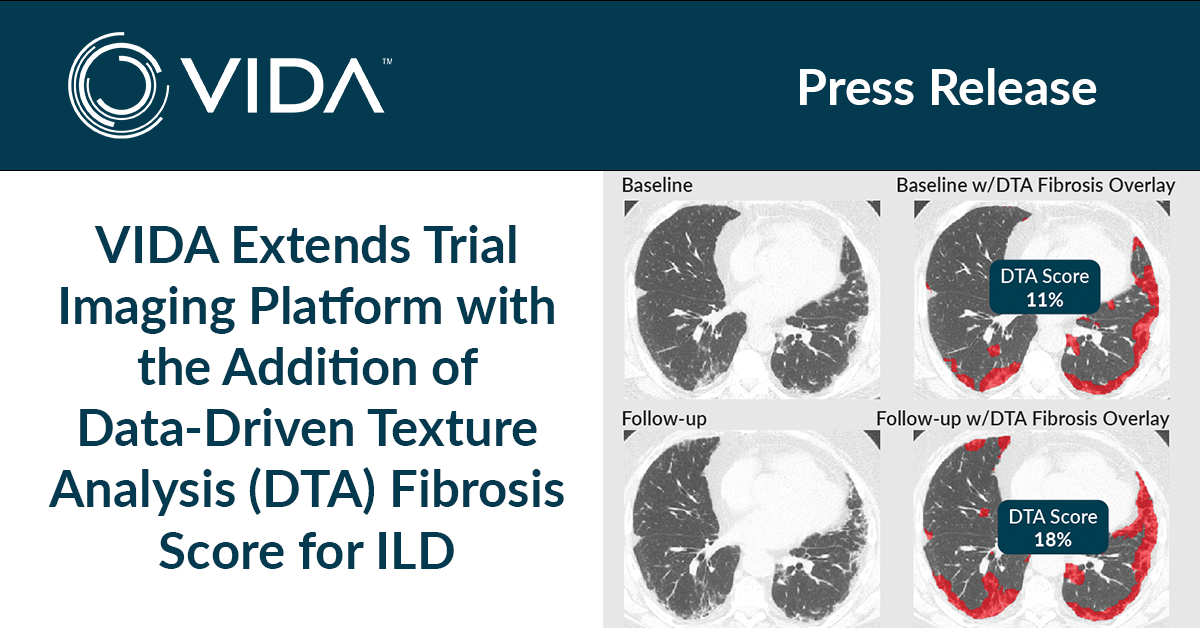 VIDA™

Press Release

VIDA Extends Trial Imaging Platform with the Addition of Data-Driven Texture Analysis (DTA) Fibrosis Score for ILD

Baseline

Baseline w/DTA Fibrosis Overlay

DTA Score 11%

Follow-up

Follow-up w/DTA Fibrosis Overlay

DTA Score 18%